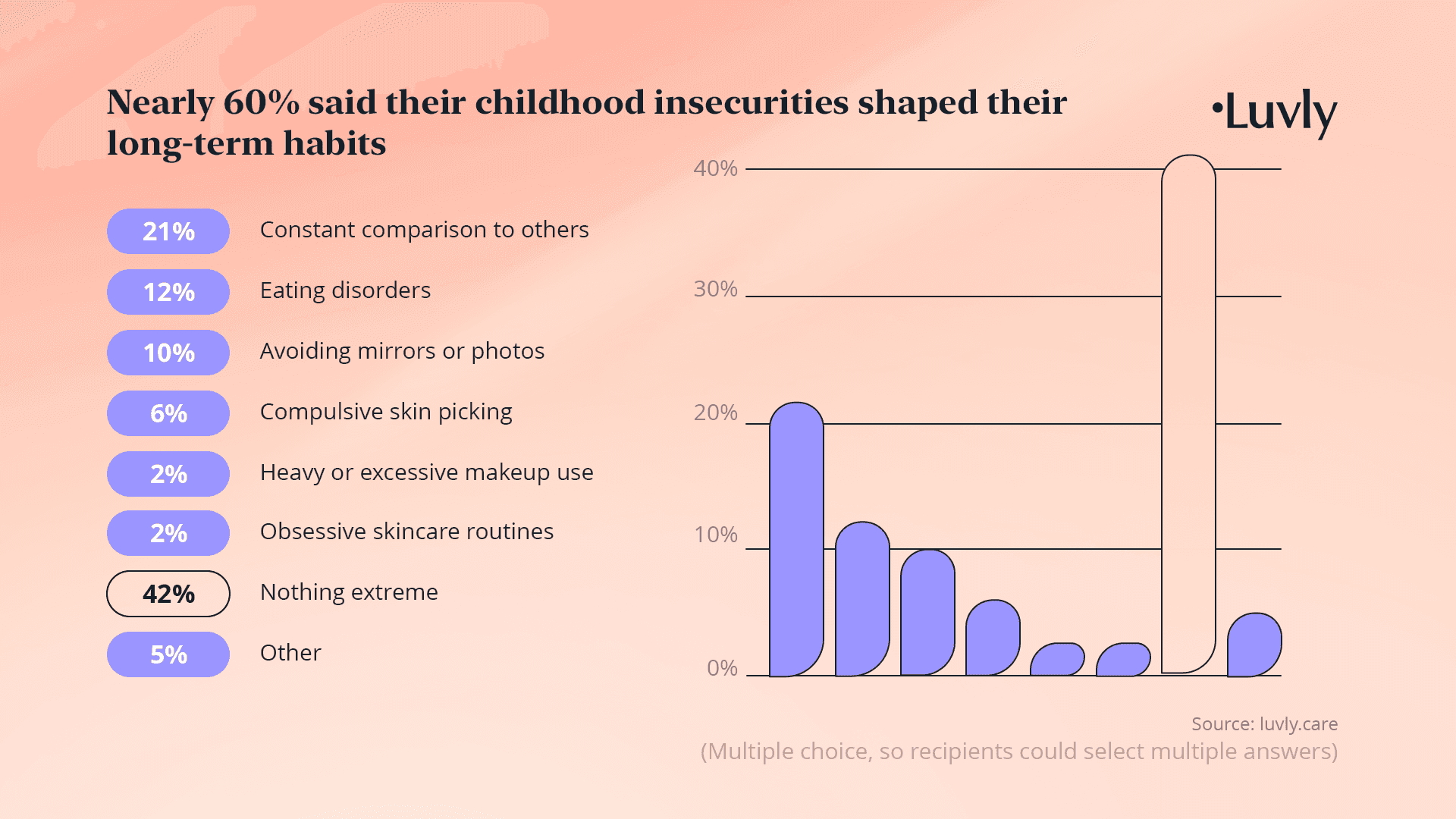 Nearly 60% said their childhood insecurities shaped their long-term habits

•Luvly

21% Constant comparison to others

12% Eating disorders

10% Avoiding mirrors or photos

6% Compulsive skin picking

2% Heavy or excessive makeup use

2% Obsessive skincare routines

42% Nothing extreme

5% Other

40%
30%
20%
10%
0%

Source: luvly.care
(Multiple choice, so recipients could select multiple answers)